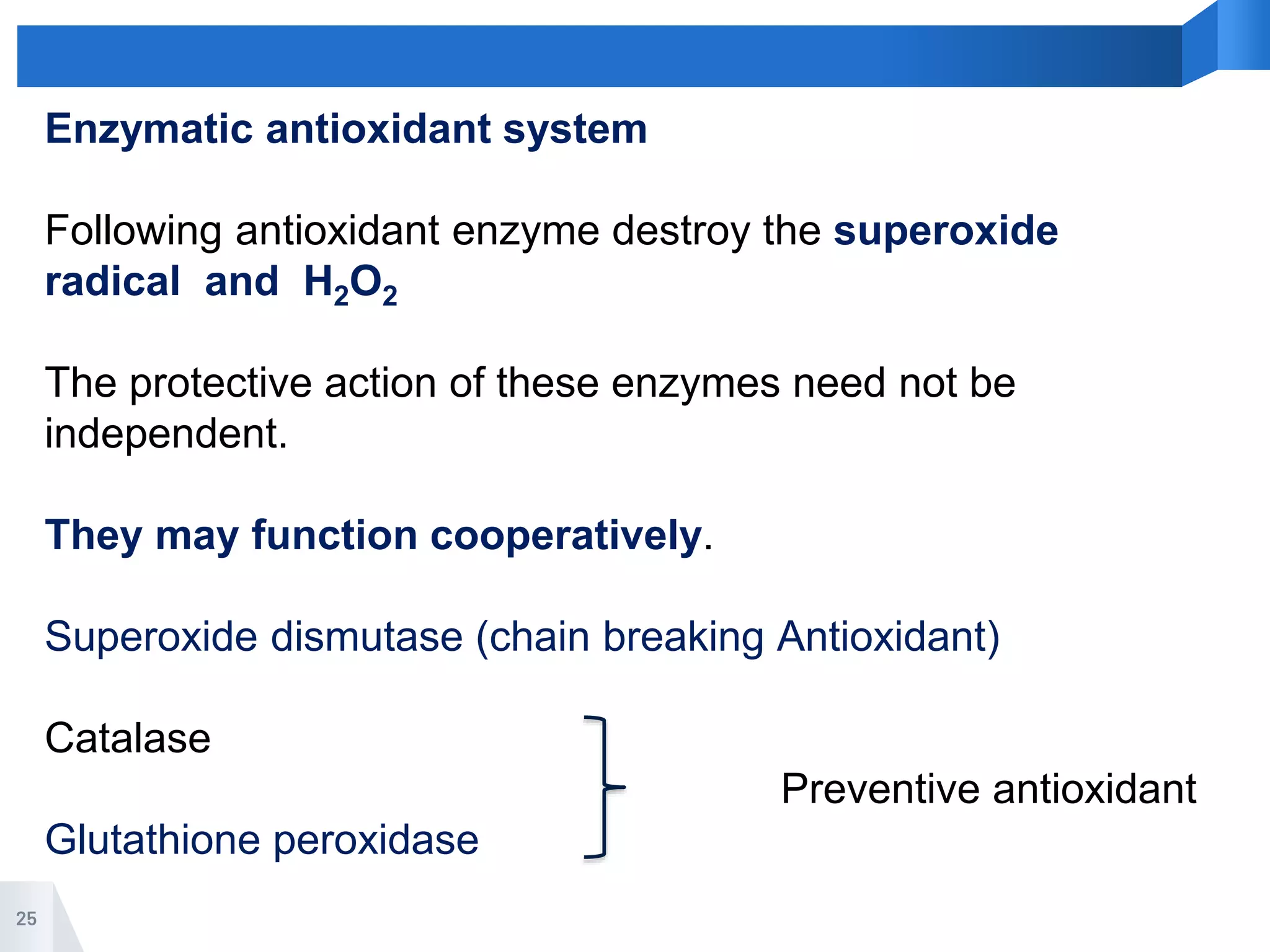 Enzymatic antioxidant system

Following antioxidant enzyme destroy the superoxide radical and $H_2O_2$

The protective action of these enzymes need not be independent.

They may function cooperatively.

Superoxide dismutase (chain breaking Antioxidant)

Catalase

Glutathione peroxidase

Preventive antioxidant

25